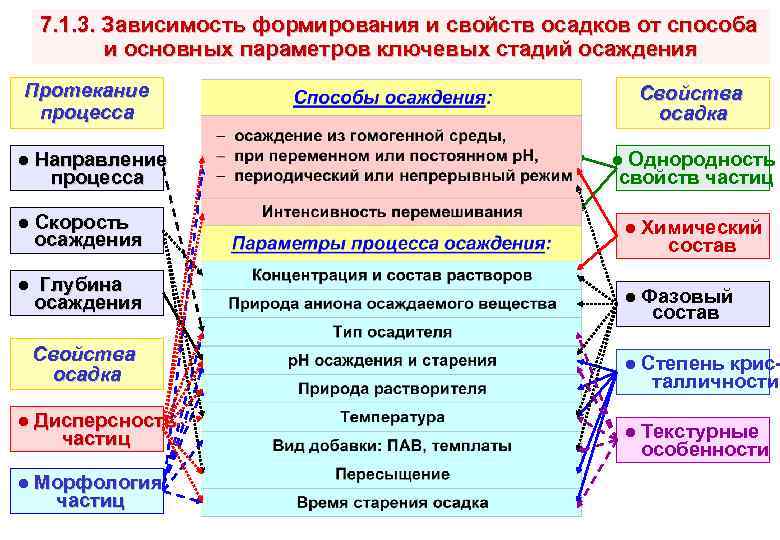 7.1.3. Зависимость формирования и свойств осадков от способа и основных параметров ключевых стадий осаждения

Протекание процесса

● Направление процесса

● Скорость осаждения

● Глубина осаждения

Свойства осадка

● Дисперсность частиц

● Морфология частиц

Способы осаждения:

– осаждение из гомогенной среды,
– при переменном или постоянном pH,
– периодический или непрерывный режим

Интенсивность перемешивания

Параметры процесса осаждения:

Концентрация и состав растворов

Природа аниона осаждаемого вещества

Тип осадителя

pH осаждения и старения

Природа растворителя

Температура

Вид добавки: ПАВ, темплаты

Пересыщение

Время старения осадка

Свойства осадка

● Однородность свойств частиц

● Химический состав

● Фазовый состав

● Степень кристалличности

● Текстурные особенности